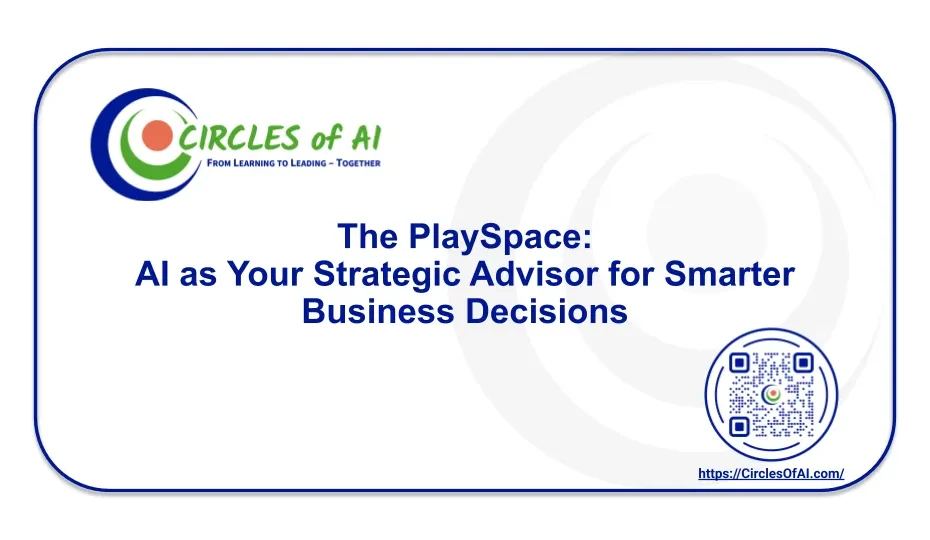 CIRCLES of AI
FROM LEARNING TO LEADING – TOGETHER

The PlaySpace:
AI as Your Strategic Advisor for Smarter Business Decisions

https://CirclesOfAI.com/